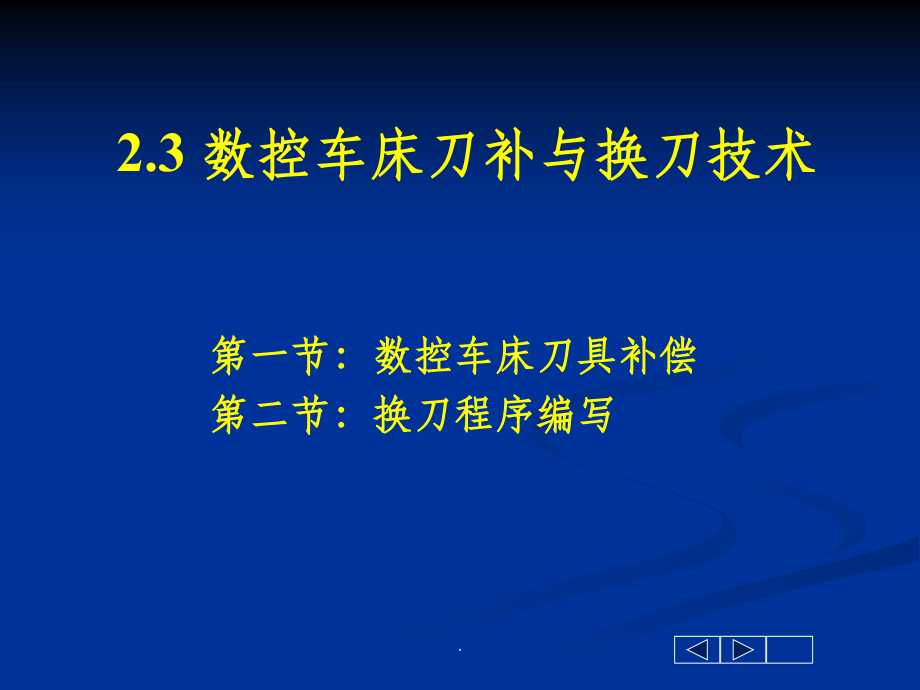 2.3 数控车床刀补与换刀技术

第一节：数控车床刀具补偿
第二节：换刀程序编写

.